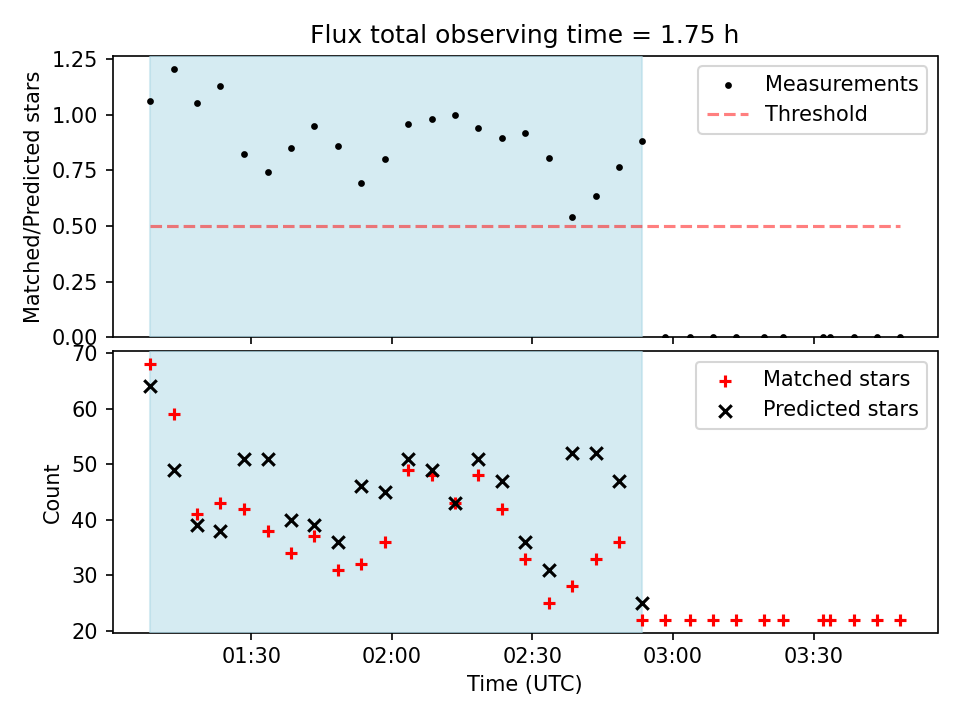 Flux total observing time = 1.75 h

Matched/Predicted stars

1.25
1.00
0.75
0.50
0.25
0.00

Measurements
Threshold

Count

70
60
50
40
30
20

Matched stars
Predicted stars

01:30
02:00
02:30
03:00
03:30

Time (UTC)